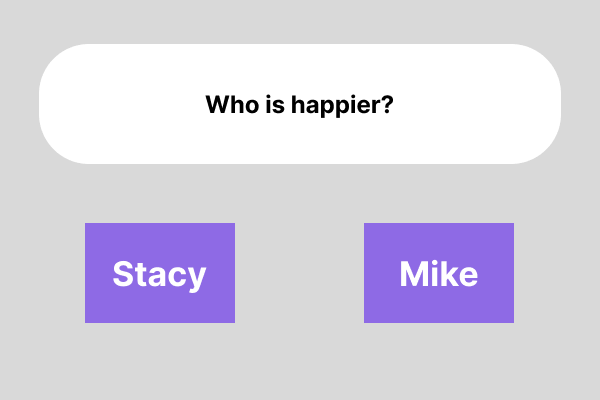 Who is happier?

Stacy

Mike